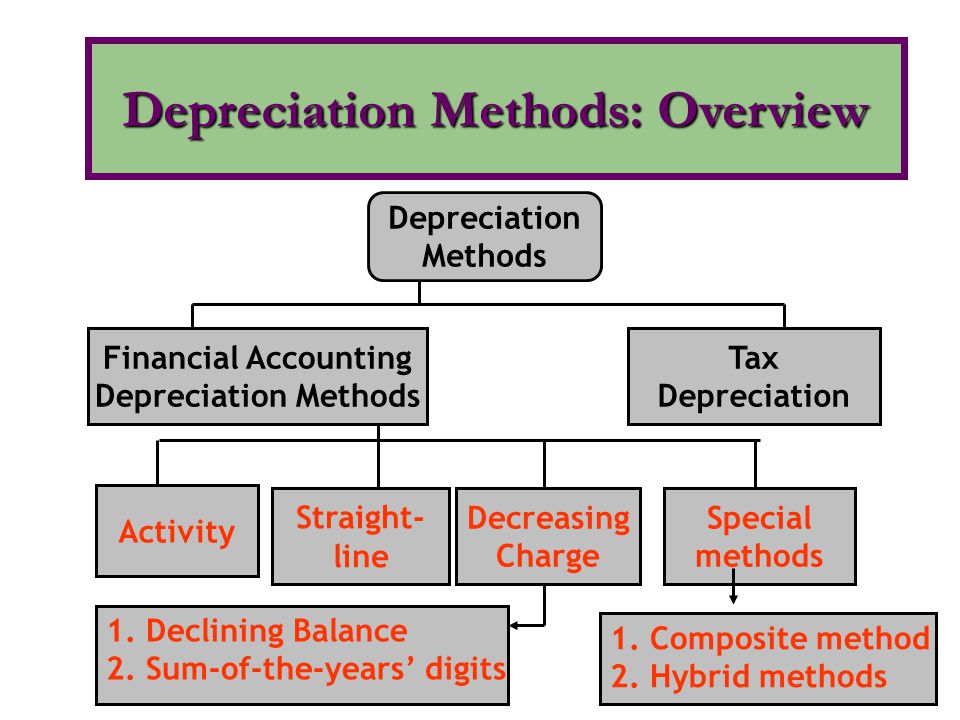 Depreciation Methods: Overview

Depreciation Methods

Financial Accounting Depreciation Methods

Tax Depreciation

Activity

Straight-line

Decreasing Charge

Special methods

1. Declining Balance
2. Sum-of-the-years' digits

1. Composite method
2. Hybrid methods